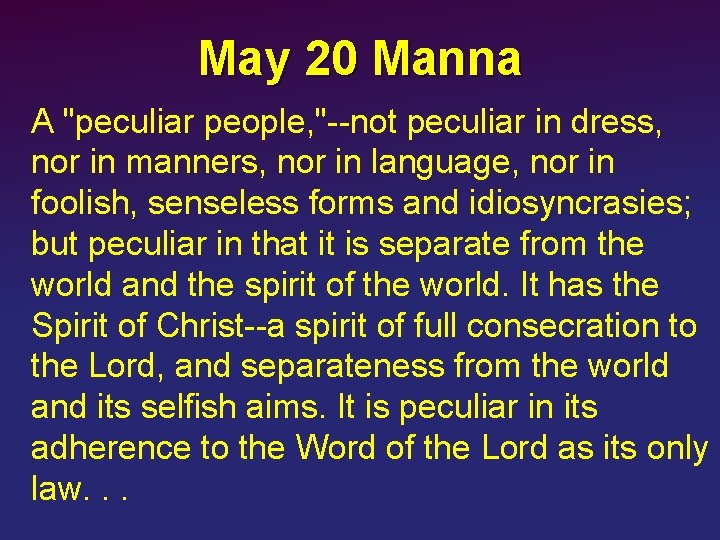 May 20 Manna

A "peculiar people,"--not peculiar in dress, nor in manners, nor in language, nor in foolish, senseless forms and idiosyncrasies; but peculiar in that it is separate from the world and the spirit of the world. It has the Spirit of Christ--a spirit of full consecration to the Lord, and separateness from the world and its selfish aims. It is peculiar in its adherence to the Word of the Lord as its only law. . .